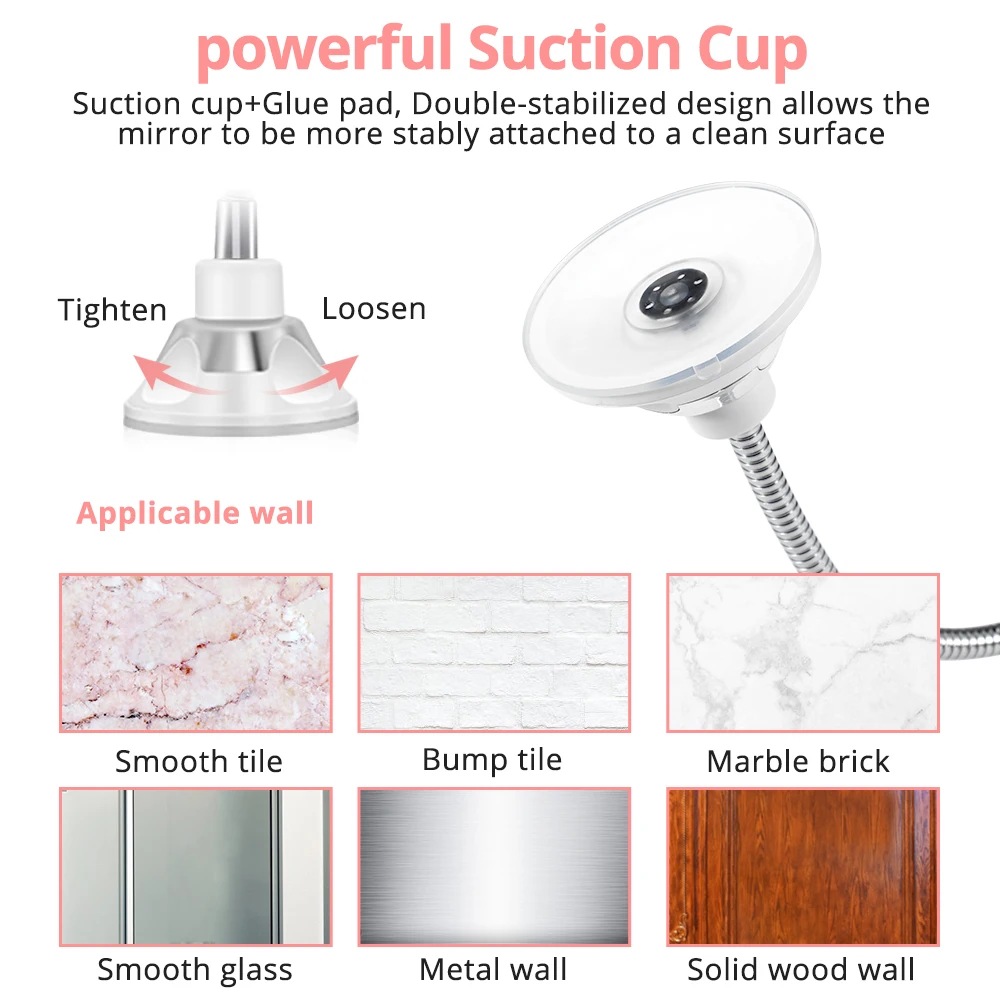 powerful Suction Cup

Suction cup+Glue pad, Double-stabilized design allows the mirror to be more stably attached to a clean surface

Tighten

Loosen

Applicable wall

Smooth tile

Bump tile

Marble brick

Smooth glass

Metal wall

Solid wood wall